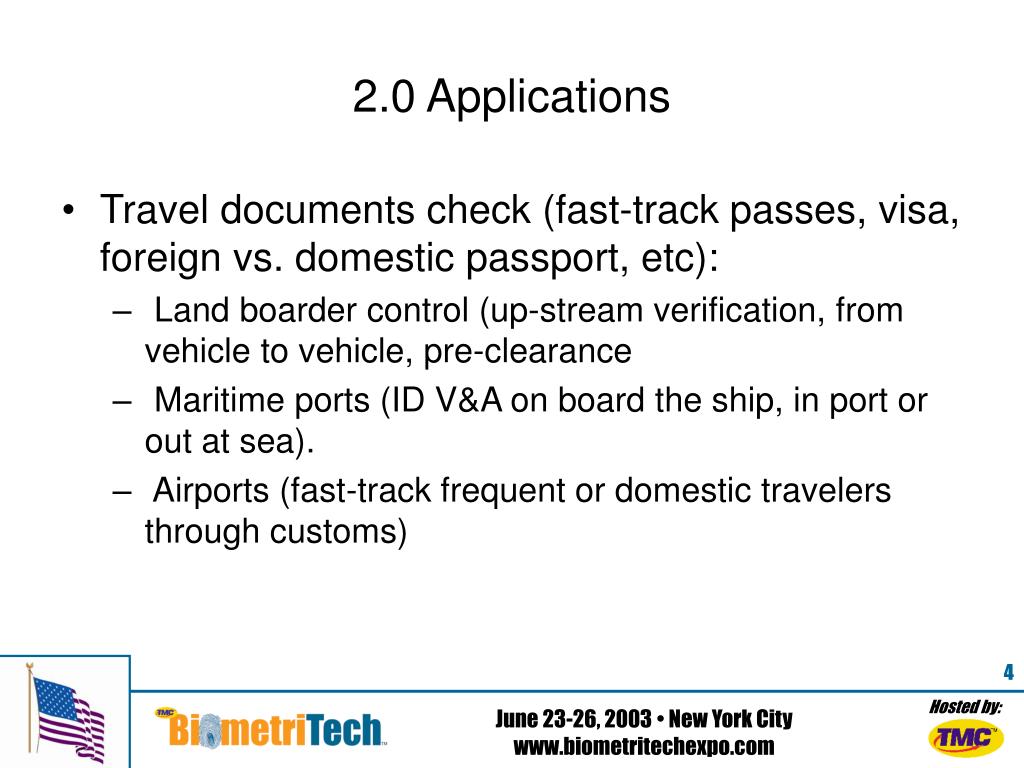 2.0 Applications

• Travel documents check (fast-track passes, visa, foreign vs. domestic passport, etc):
– Land boarder control (up-stream verification, from vehicle to vehicle, pre-clearance
– Maritime ports (ID V&A on board the ship, in port or out at sea).
– Airports (fast-track frequent or domestic travelers through customs)

4

TMC BiometriTech

June 23-26, 2003 • New York City
www.biometritechexpo.com

Hosted by:
TMC